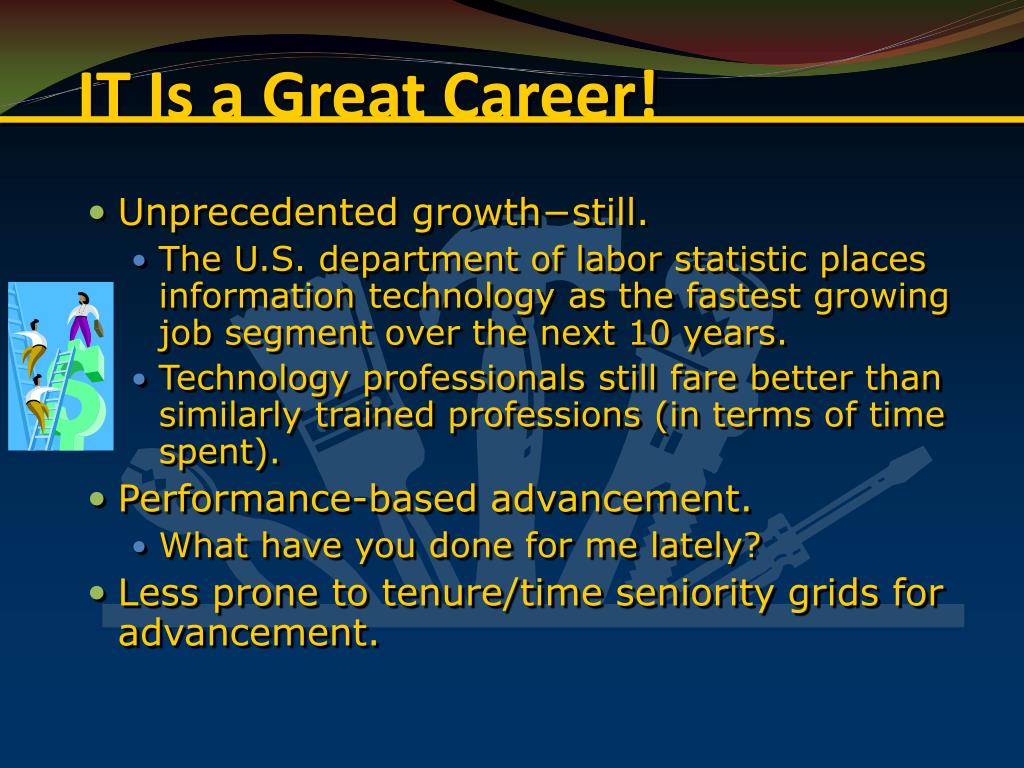 IT Is a Great Career!

• Unprecedented growth−still.
  • The U.S. department of labor statistic places information technology as the fastest growing job segment over the next 10 years.
  • Technology professionals still fare better than similarly trained professions (in terms of time spent).
• Performance-based advancement.
  • What have you done for me lately?
• Less prone to tenure/time seniority grids for advancement.